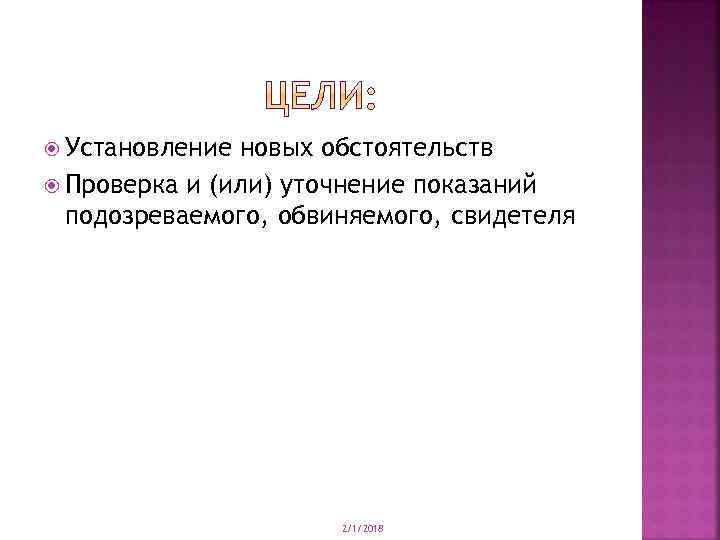 ЦЕЛИ:

Установление новых обстоятельств

Проверка и (или) уточнение показаний подозреваемого, обвиняемого, свидетеля

2/1/2018